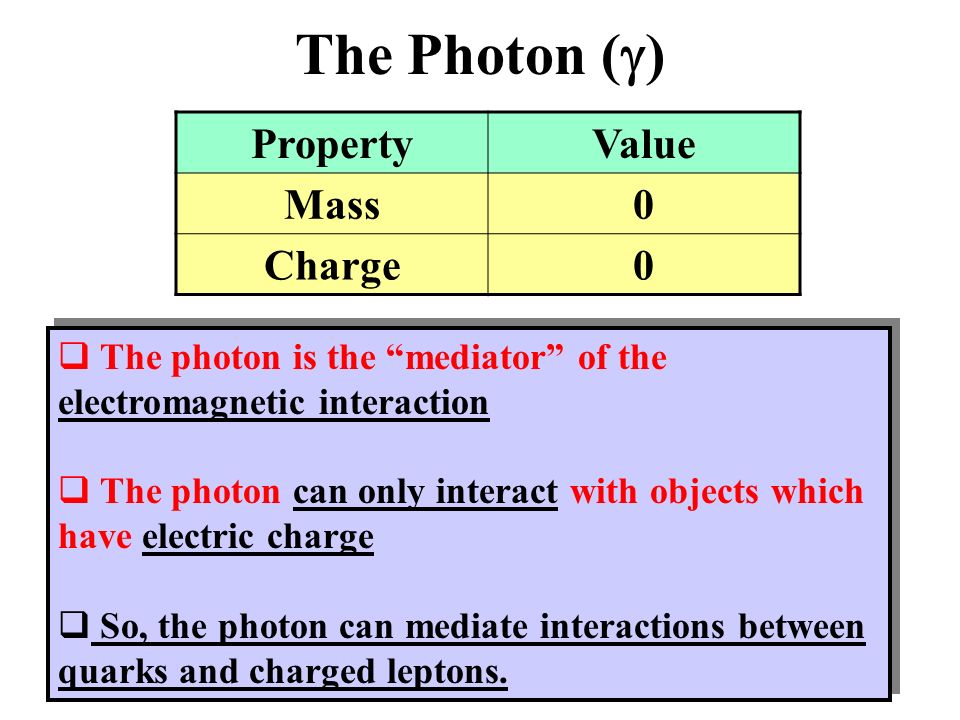 The Photon ($\gamma$)

| Property | Value |
|---|---|
| Mass | 0 |
| Charge | 0 |

❑ The photon is the “mediator” of the electromagnetic interaction

❑ The photon can only interact with objects which have electric charge

❑ So, the photon can mediate interactions between quarks and charged leptons.